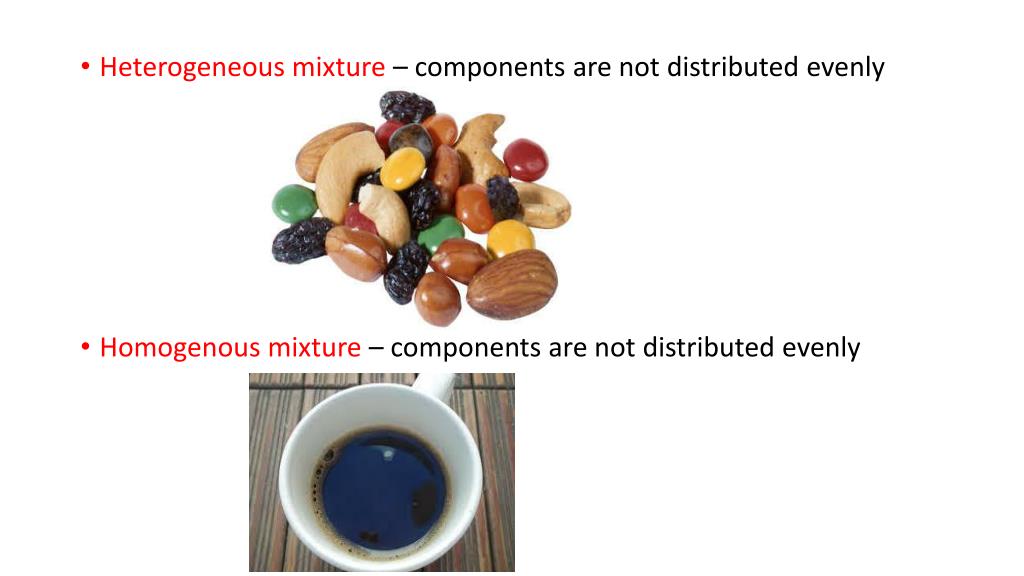 • Heterogeneous mixture – components are not distributed evenly

• Homogenous mixture – components are not distributed evenly